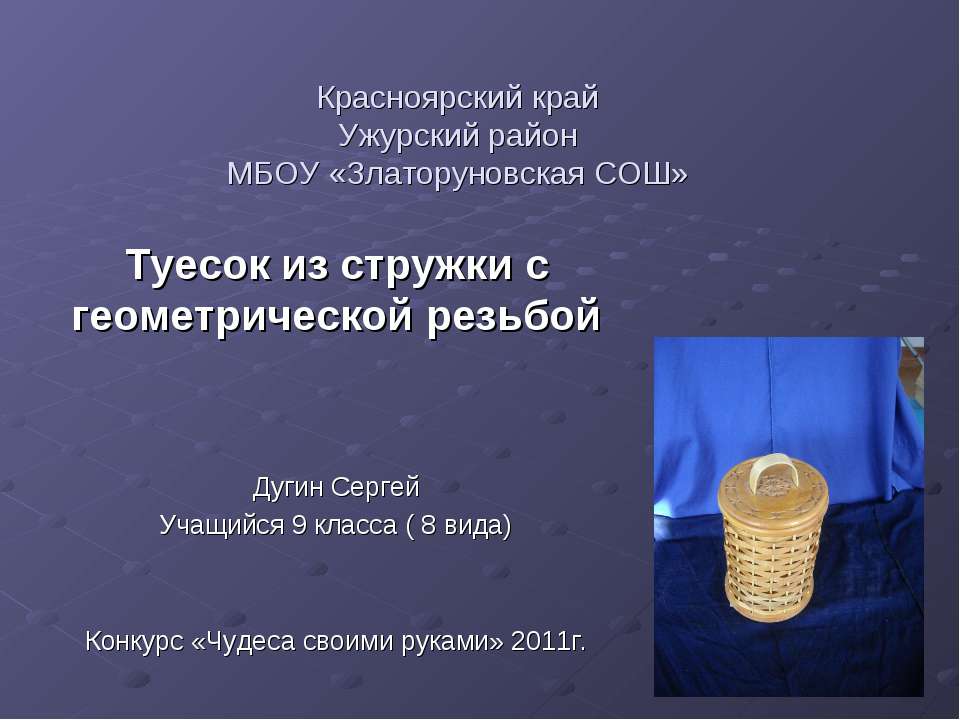 Красноярский край
Ужурский район
МБОУ «Златоруновская СОШ»

Туесок из стружки с геометрической резьбой

Дугин Сергей
Учащийся 9 класса ( 8 вида)

Конкурс «Чудеса своими руками» 2011г.